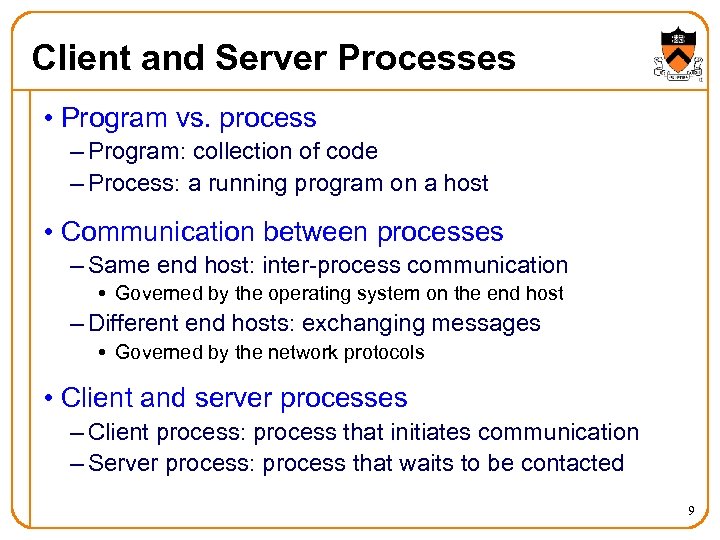 Client and Server Processes

• Program vs. process
– Program: collection of code
– Process: a running program on a host

• Communication between processes
– Same end host: inter-process communication
• Governed by the operating system on the end host
– Different end hosts: exchanging messages
• Governed by the network protocols

• Client and server processes
– Client process: process that initiates communication
– Server process: process that waits to be contacted

9